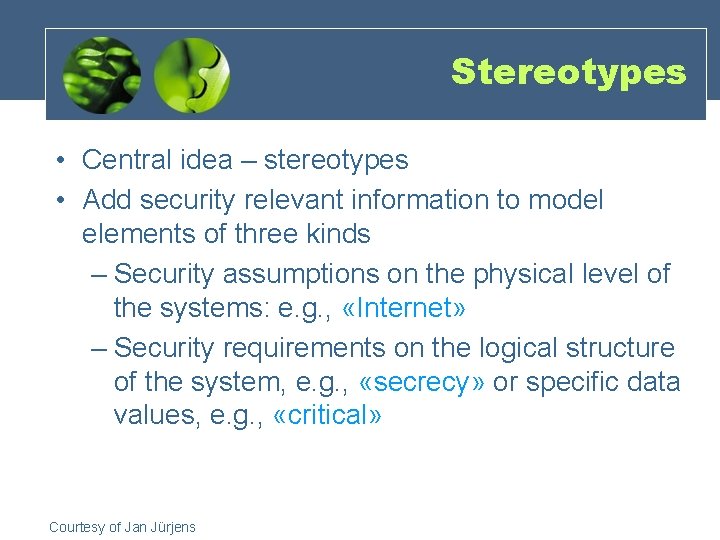 Stereotypes

• Central idea – stereotypes
• Add security relevant information to model elements of three kinds
– Security assumptions on the physical level of the systems: e.g., «Internet»
– Security requirements on the logical structure of the system, e.g., «secrecy» or specific data values, e.g., «critical»

Courtesy of Jan Jürjens